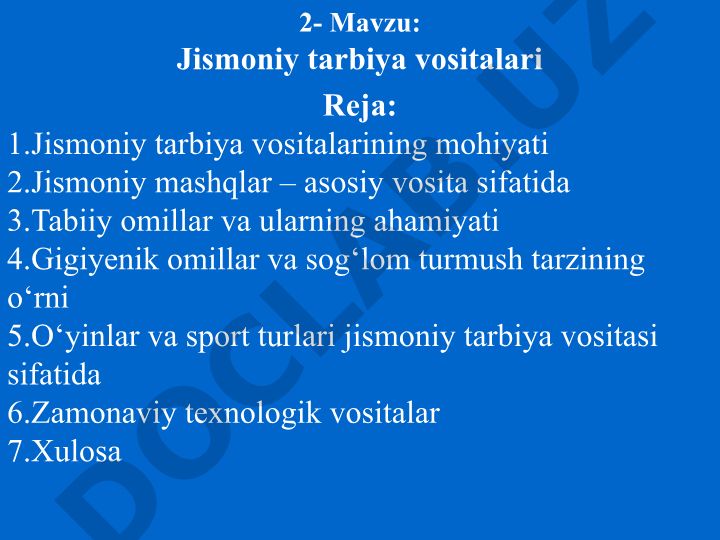 2- Mavzu:
Jismoniy tarbiya vositalari

Reja:

1.Jismoniy tarbiya vositalarining mohiyati
2.Jismoniy mashqlar – asosiy vosita sifatida
3.Tabiiy omillar va ularning ahamiyati
4.Gigiyenik omillar va sog‘lom turmush tarzining o‘rni
5.O‘yinlar va sport turlari jismoniy tarbiya vositasi sifatida
6.Zamonaviy texnologik vositalar
7.Xulosa

DOCLAB.UZ